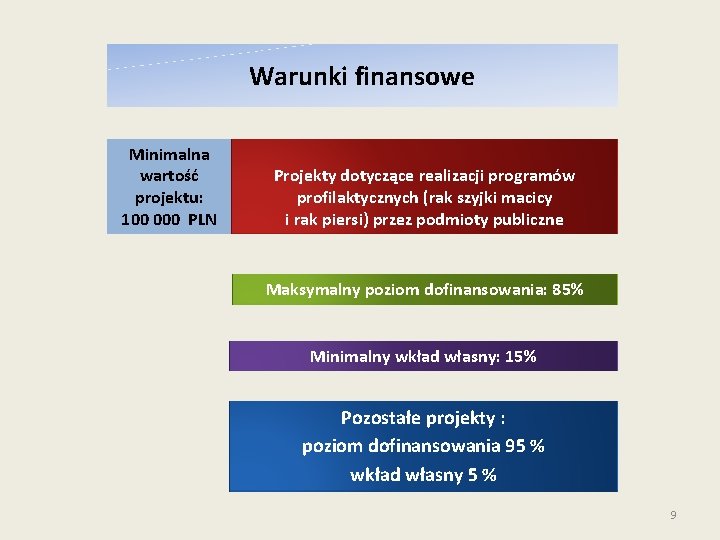 Warunki finansowe

Minimalna wartość projektu: 100 000 PLN

Projekty dotyczące realizacji programów profilaktycznych (rak szyjki macicy i rak piersi) przez podmioty publiczne

Maksymalny poziom dofinansowania: 85%

Minimalny wkład własny: 15%

Pozostałe projekty :
poziom dofinansowania 95 %
wkład własny 5 %

9